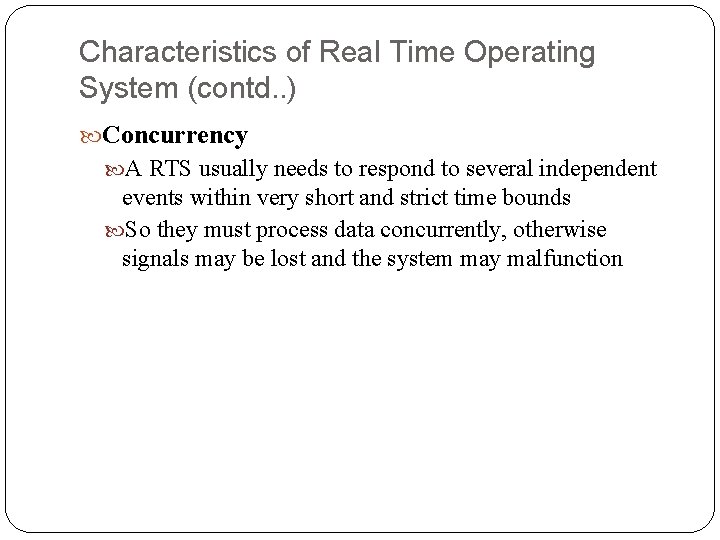 Characteristics of Real Time Operating System (contd..)

Concurrency

A RTS usually needs to respond to several independent events within very short and strict time bounds

So they must process data concurrently, otherwise signals may be lost and the system may malfunction